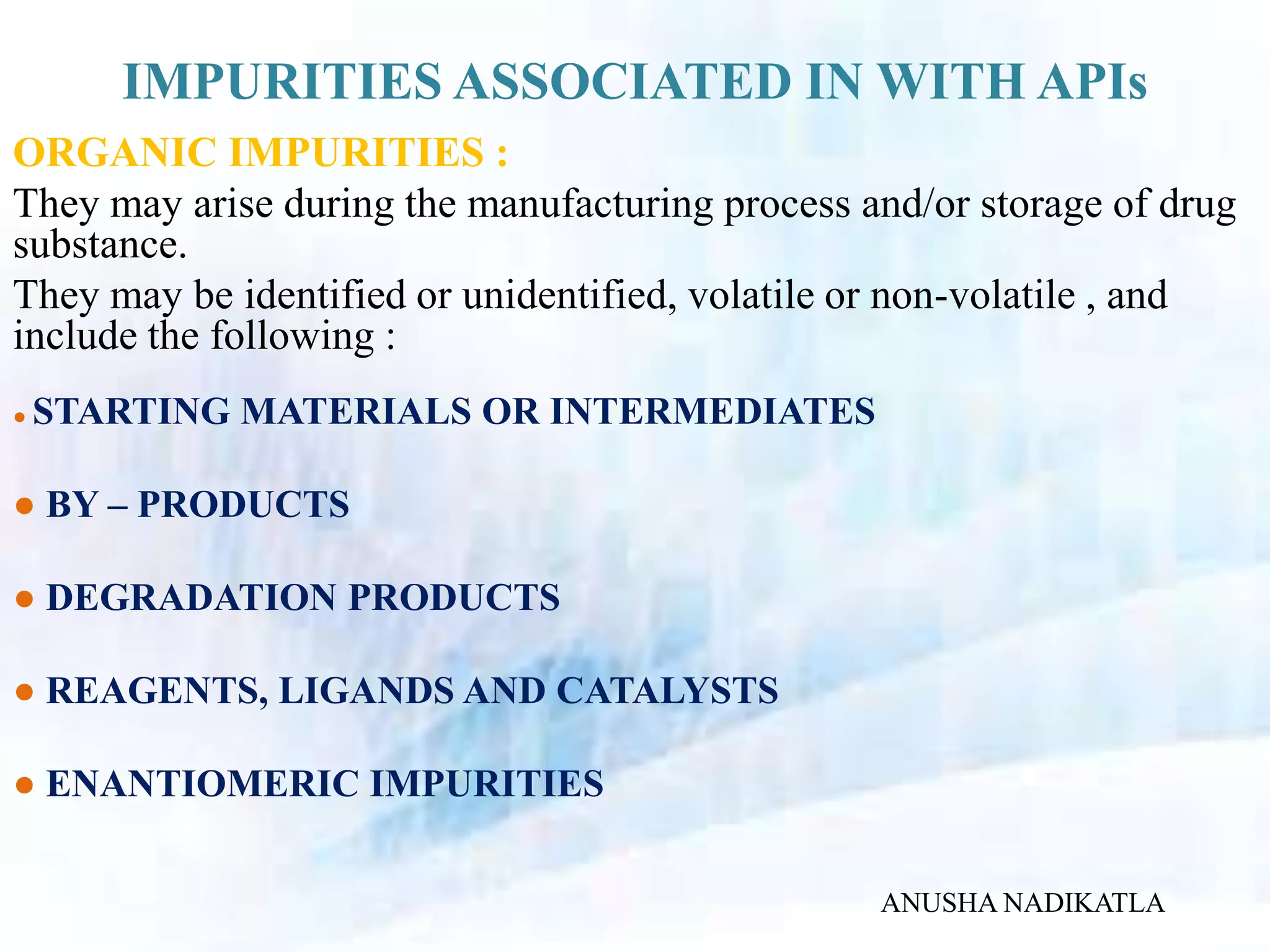 IMPURITIES ASSOCIATED IN WITH APIs

ORGANIC IMPURITIES :

They may arise during the manufacturing process and/or storage of drug substance.

They may be identified or unidentified, volatile or non-volatile , and include the following :

• STARTING MATERIALS OR INTERMEDIATES

• BY – PRODUCTS

• DEGRADATION PRODUCTS

• REAGENTS, LIGANDS AND CATALYSTS

• ENANTIOMERIC IMPURITIES

ANUSHA NADIKATLA